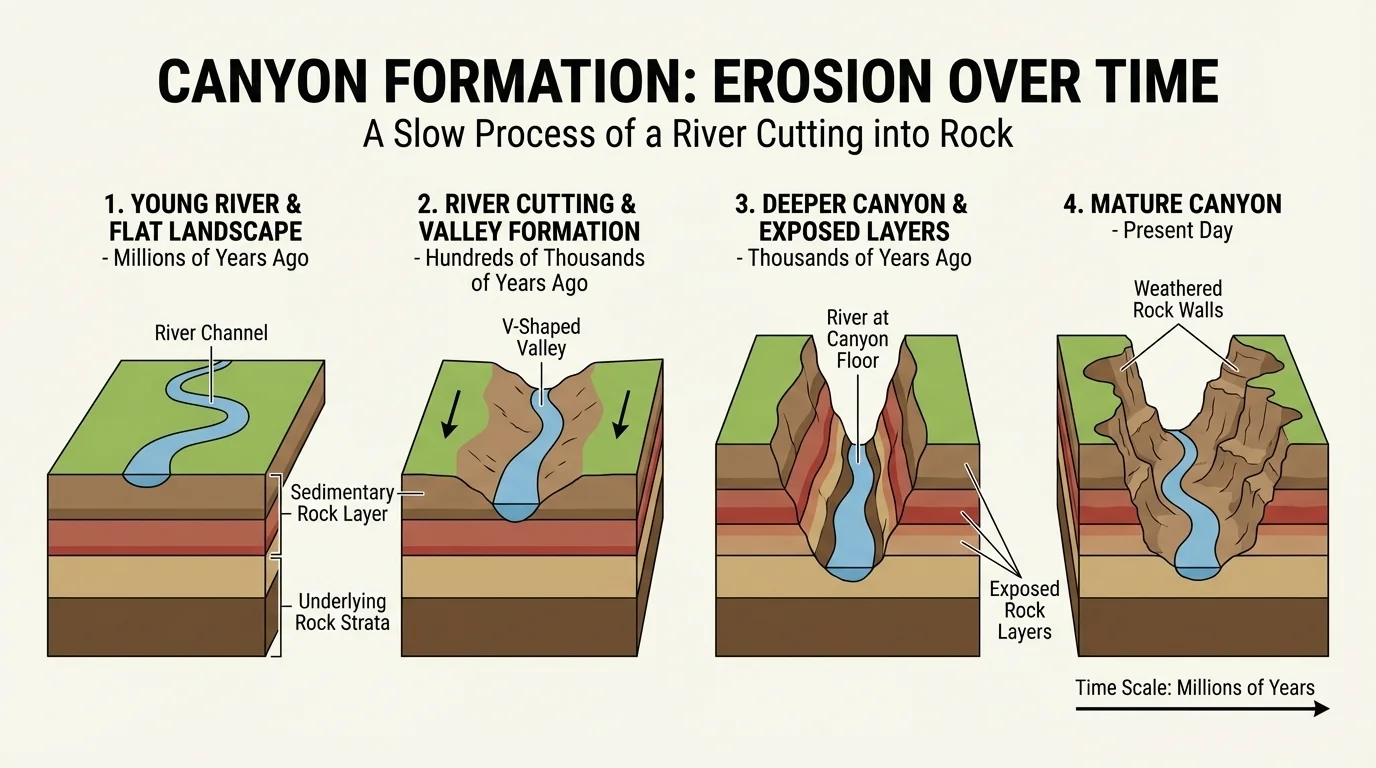 CANYON FORMATION: EROSION OVER TIME
A Slow Process of a River Cutting into Rock

1. YOUNG RIVER & FLAT LANDSCAPE
- Millions of Years Ago

River Channel

Sedimentary Rock Layer

Underlying Rock Strata

2. RIVER CUTTING & VALLEY FORMATION
- Hundreds of Thousands of Years Ago

V-Shaped Valley

3. DEEPER CANYON & EXPOSED LAYERS
- Thousands of Years Ago

River at Canyon Floor

Exposed Rock Layers

4. MATURE CANYON
- Present Day

Weathered Rock Walls

Time Scale: Millions of Years